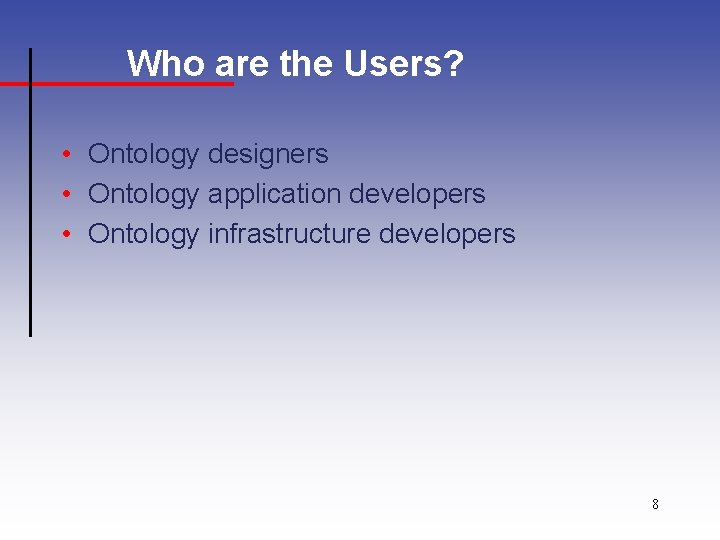 Who are the Users?

• Ontology designers
• Ontology application developers
• Ontology infrastructure developers

8